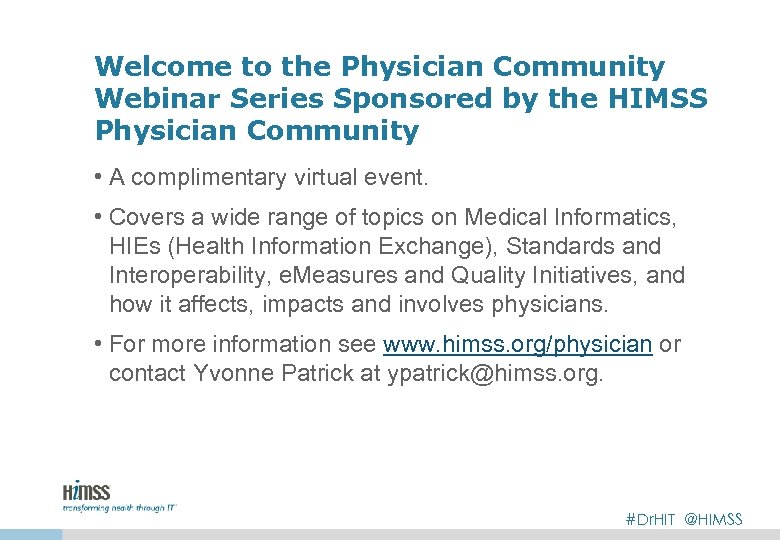 Welcome to the Physician Community Webinar Series Sponsored by the HIMSS Physician Community

• A complimentary virtual event.

• Covers a wide range of topics on Medical Informatics, HIEs (Health Information Exchange), Standards and Interoperability, eMeasures and Quality Initiatives, and how it affects, impacts and involves physicians.

• For more information see www.himss.org/physician or contact Yvonne Patrick at ypatrick@himss.org.

HIMSS
transforming health through IT

#DrHIT @HIMSS